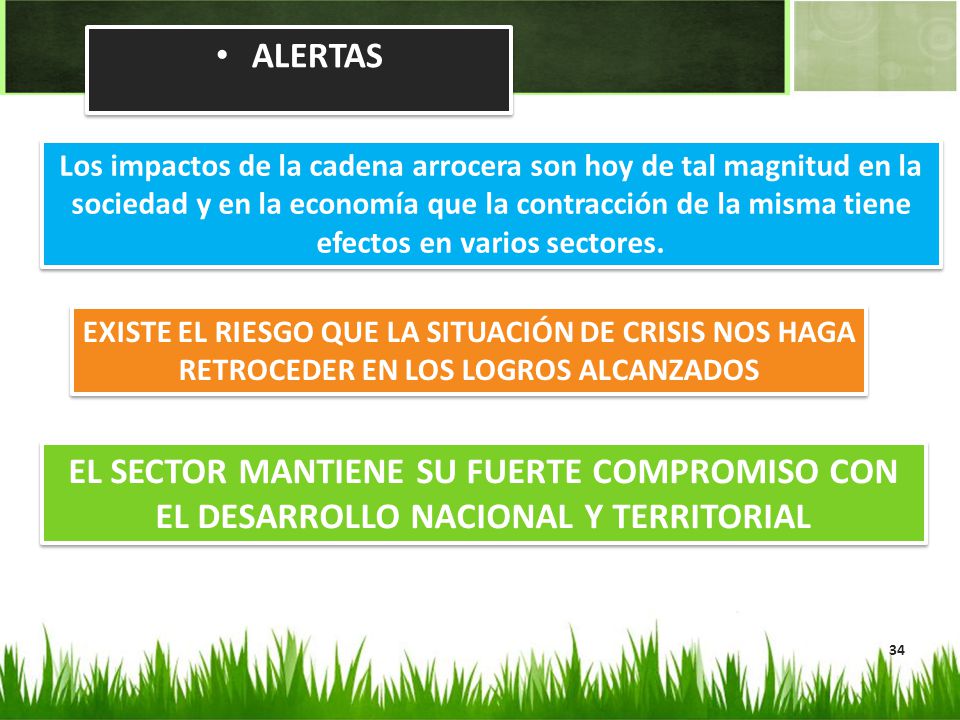 • ALERTAS

Los impactos de la cadena arrocera son hoy de tal magnitud en la sociedad y en la economía que la contracción de la misma tiene efectos en varios sectores.

EXISTE EL RIESGO QUE LA SITUACIÓN DE CRISIS NOS HAGA RETROCEDER EN LOS LOGROS ALCANZADOS

EL SECTOR MANTIENE SU FUERTE COMPROMISO CON EL DESARROLLO NACIONAL Y TERRITORIAL

34